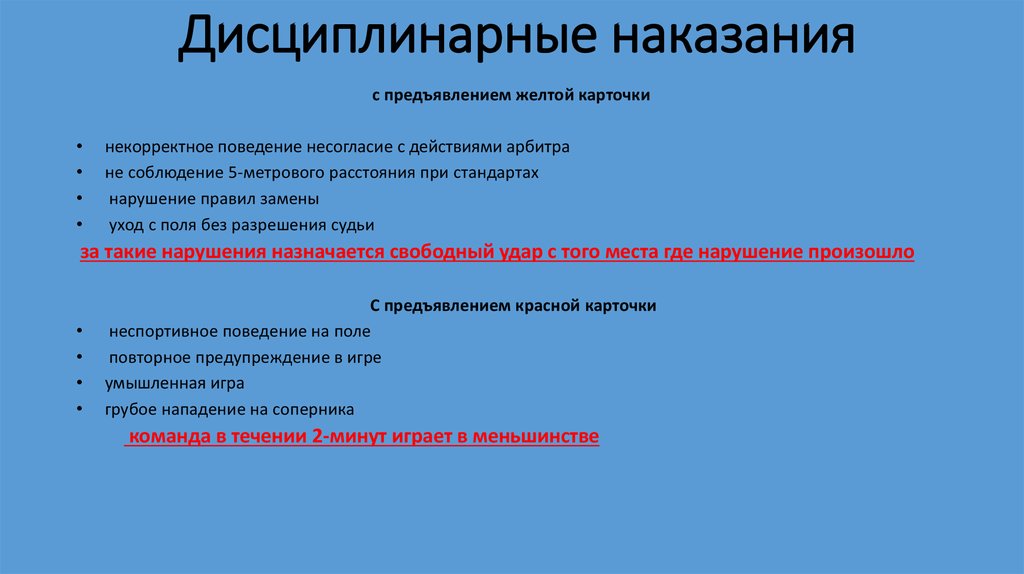 Дисциплинарные наказания

с предъявлением желтой карточки

• некорректное поведение несогласие с действиями арбитра
• не соблюдение 5-метрового расстояния при стандартах
• нарушение правил замены
• уход с поля без разрешения судьи

за такие нарушения назначается свободный удар с того места где нарушение произошло

С предъявлением красной карточки

• неспортивное поведение на поле
• повторное предупреждение в игре
• умышленная игра
• грубое нападение на соперника

команда в течении 2-минут играет в меньшинстве